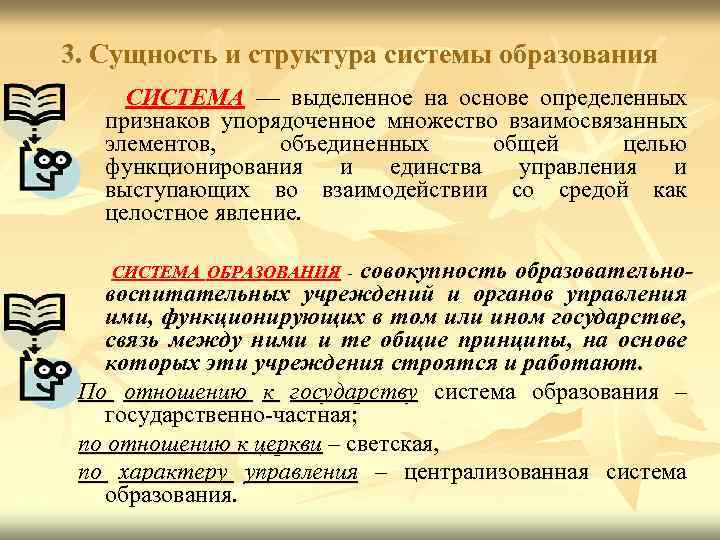 3. Сущность и структура системы образования

СИСТЕМА — выделенное на основе определенных признаков упорядоченное множество взаимосвязанных элементов, объединенных общей целью функционирования и единства управления и выступающих во взаимодействии со средой как целостное явление.

СИСТЕМА ОБРАЗОВАНИЯ - совокупность образовательно-воспитательных учреждений и органов управления ими, функционирующих в том или ином государстве, связь между ними и те общие принципы, на основе которых эти учреждения строятся и работают.

По отношению к государству система образования – государственно-частная;

по отношению к церкви – светская,

по характеру управления – централизованная система образования.